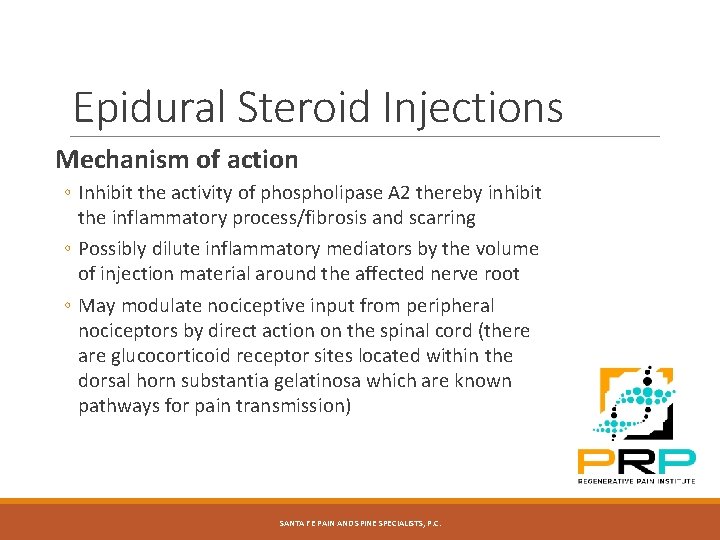 Epidural Steroid Injections

Mechanism of action

◦ Inhibit the activity of phospholipase A2 thereby inhibit the inflammatory process/fibrosis and scarring

◦ Possibly dilute inflammatory mediators by the volume of injection material around the affected nerve root

◦ May modulate nociceptive input from peripheral nociceptors by direct action on the spinal cord (there are glucocorticoid receptor sites located within the dorsal horn substantia gelatinosa which are known pathways for pain transmission)

PRP
REGENERATIVE PAIN INSTITUTE

SANTA FE PAIN AND SPINE SPECIALISTS, P.C.